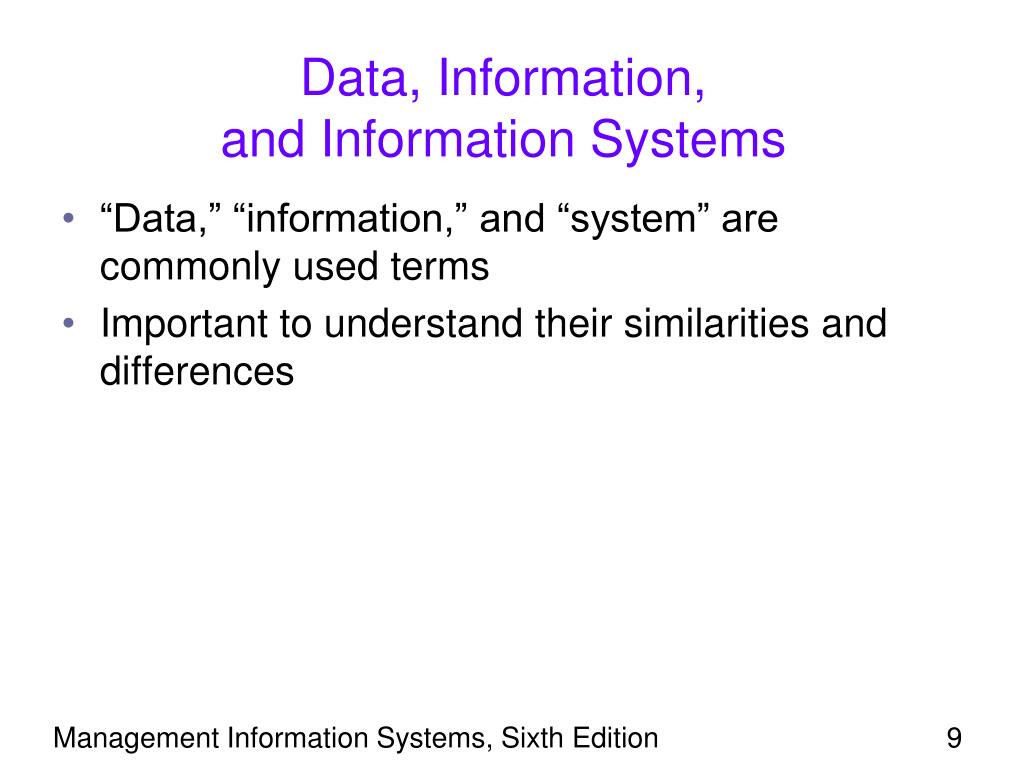 Data, Information, and Information Systems

• “Data,” “information,” and “system” are commonly used terms
• Important to understand their similarities and differences

Management Information Systems, Sixth Edition

9